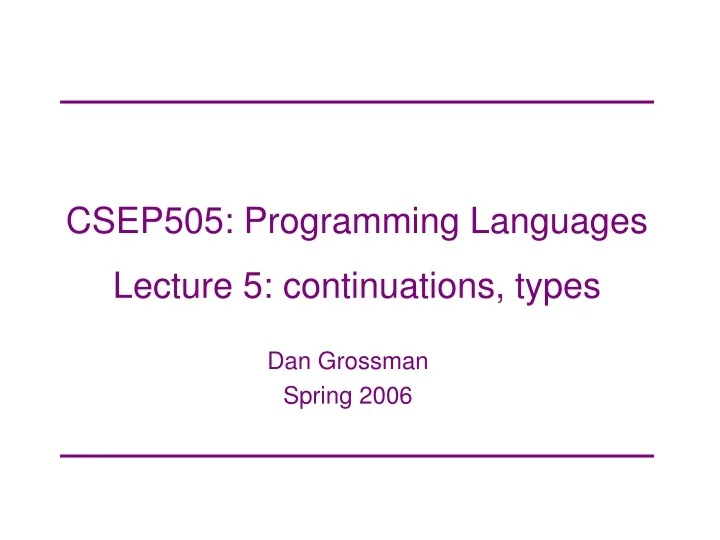 CSEP505: Programming Languages

Lecture 5: continuations, types

Dan Grossman
Spring 2006